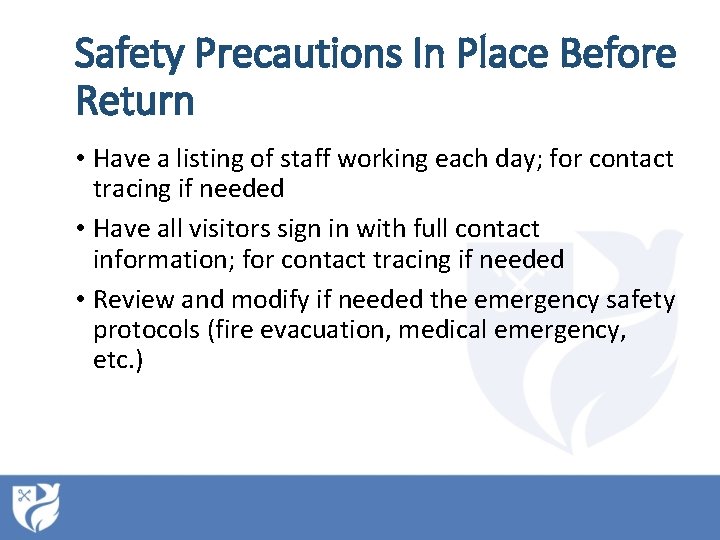 Safety Precautions In Place Before Return

• Have a listing of staff working each day; for contact tracing if needed

• Have all visitors sign in with full contact information; for contact tracing if needed

• Review and modify if needed the emergency safety protocols (fire evacuation, medical emergency, etc.)